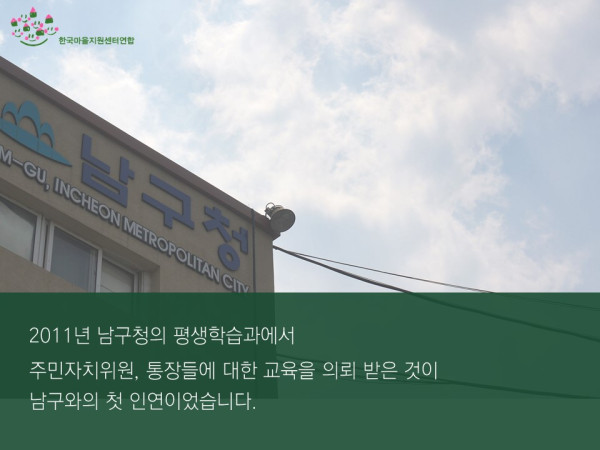 한국마을지원센터연합

남구청
M-GU, INCHEON METROPOLITAN CITY

2011년 남구청의 평생학습과에서
주민자치위원, 통장들에 대한 교육을 의뢰 받은 것이
남구와의 첫 인연이었습니다.